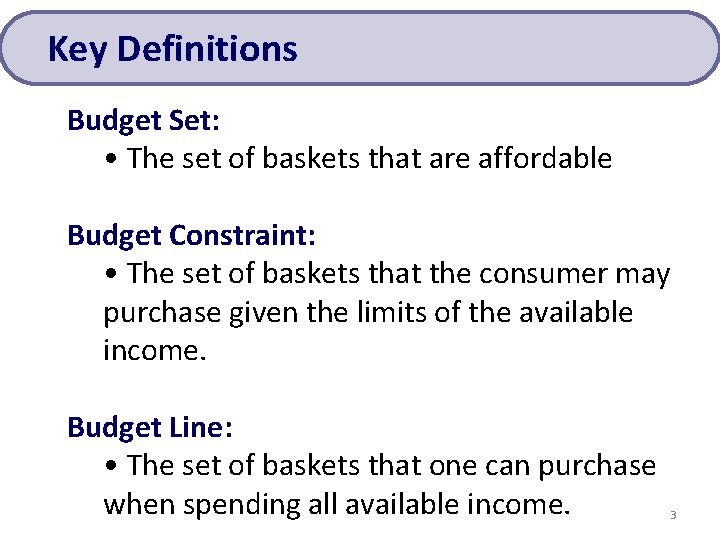 Key Definitions

Budget Set:

• The set of baskets that are affordable

Budget Constraint:

• The set of baskets that the consumer may purchase given the limits of the available income.

Budget Line:

• The set of baskets that one can purchase when spending all available income.

3